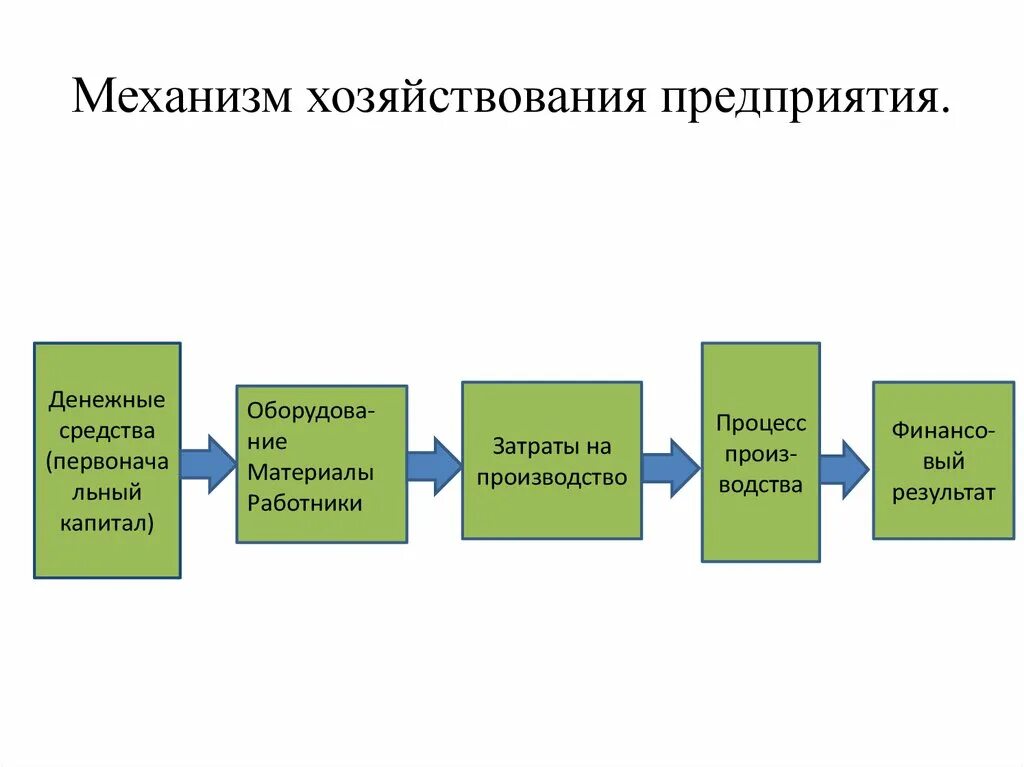 Механизм хозяйствования предприятия.

Денежные средства (первоначальный капитал)

Оборудование Материалы Работники

Затраты на производство

Процесс производства

Финансовый результат